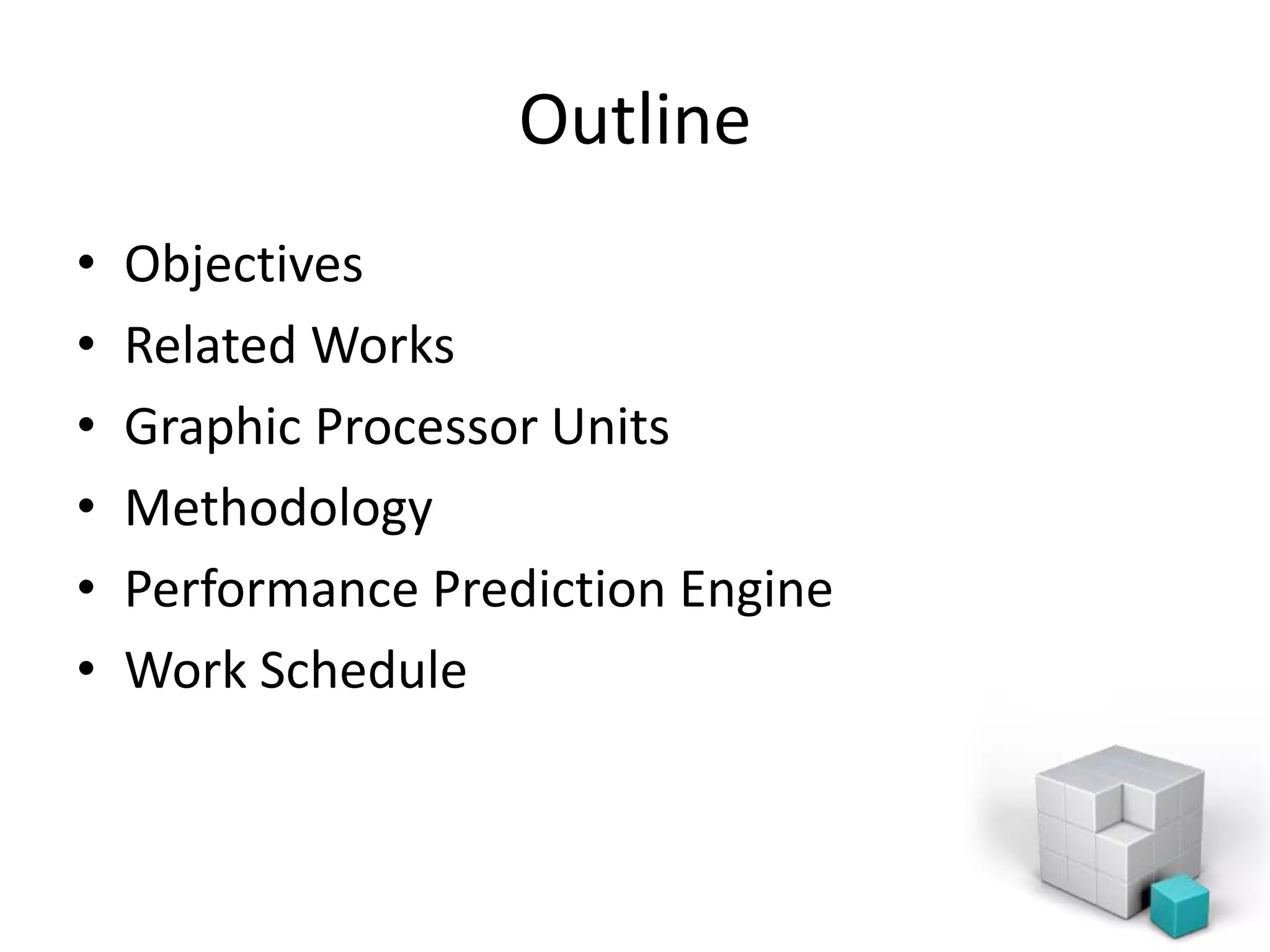 Outline

• Objectives
• Related Works
• Graphic Processor Units
• Methodology
• Performance Prediction Engine
• Work Schedule